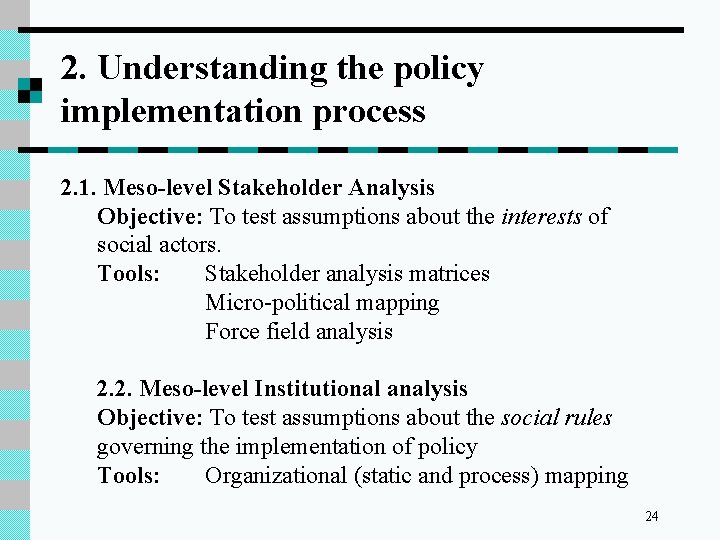 2. Understanding the policy implementation process

2.1. Meso-level Stakeholder Analysis
Objective: To test assumptions about the interests of social actors.
Tools: Stakeholder analysis matrices
Micro-political mapping
Force field analysis

2.2. Meso-level Institutional analysis
Objective: To test assumptions about the social rules governing the implementation of policy
Tools: Organizational (static and process) mapping

24